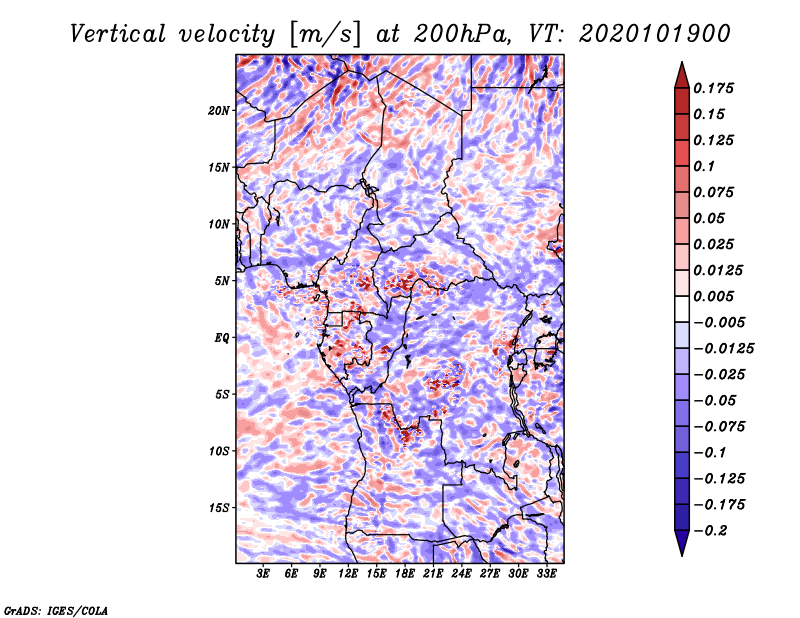 Vertical velocity [m/s] at 200hPa, VT: 2020101900

20N
15N
10N
5N
EQ
5S
10S
15S

3E 6E 9E 12E 15E 18E 21E 24E 27E 30E 33E

0.175
0.15
0.125
0.1
0.075
0.05
0.025
0.0125
0.005
−0.005
−0.0125
−0.025
−0.05
−0.075
−0.1
−0.125
−0.175
−0.2

GrADS: IGES/COLA